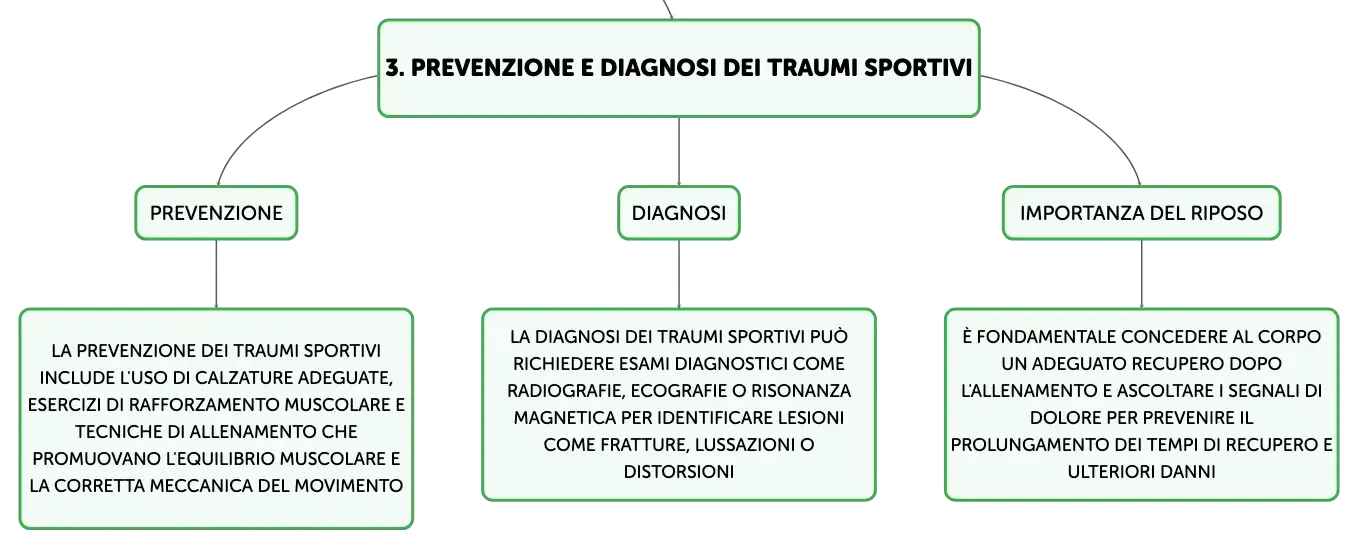 3. PREVENZIONE E DIAGNOSI DEI TRAUMI SPORTIVI

PREVENZIONE

LA PREVENZIONE DEI TRAUMI SPORTIVI INCLUDE L'USO DI CALZATURE ADEGUATE, ESERCIZI DI RAFFORZAMENTO MUSCOLARE E TECNICHE DI ALLENAMENTO CHE PROMUOVANO L'EQUILIBRIO MUSCOLARE E LA CORRETTA MECCANICA DEL MOVIMENTO

DIAGNOSI

LA DIAGNOSI DEI TRAUMI SPORTIVI PUÒ RICHIEDERE ESAMI DIAGNOSTICI COME RADIOGRAFIE, ECOGRAFIE O RISONANZA MAGNETICA PER IDENTIFICARE LESIONI COME FRATTURE, LUSSAZIONI O DISTORSIONI

IMPORTANZA DEL RIPOSO

È FONDAMENTALE CONCEDERE AL CORPO UN ADEGUATO RECUPERO DOPO L'ALLENAMENTO E ASCOLTARE I SEGNALI DI DOLORE PER PREVENIRE IL PROLUNGAMENTO DEI TEMPI DI RECUPERO E ULTERIORI DANNI